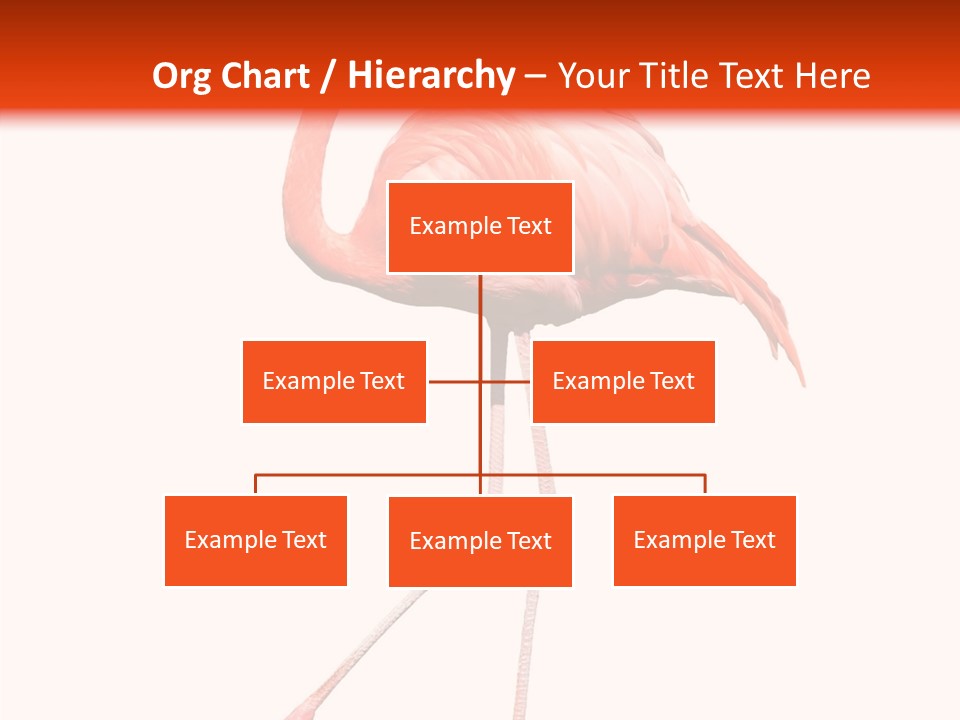 Org Chart / Hierarchy – Your Title Text Here

Example Text

Example Text

Example Text

Example Text

Example Text

Example Text